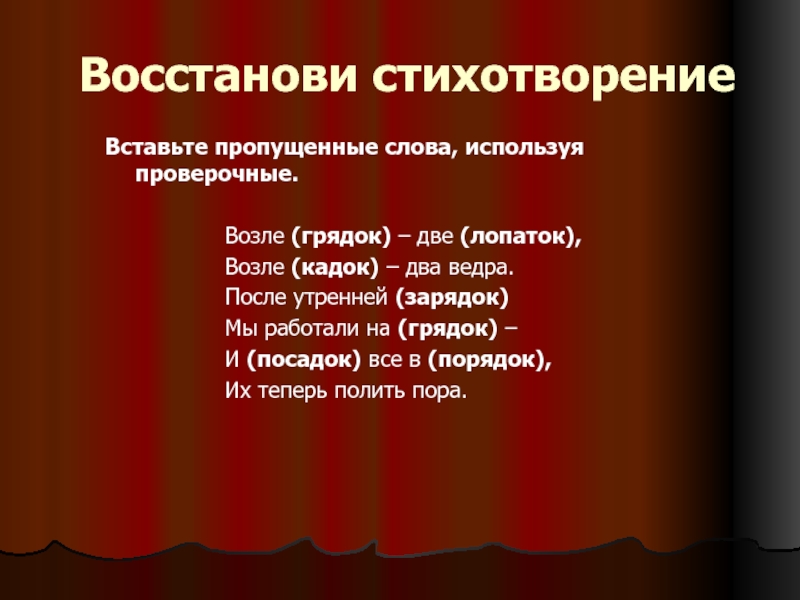 Восстанови стихотворение

Вставьте пропущенные слова, используя проверочные.

Возле (грядок) – две (лопаток),
Возле (кадок) – два ведра.
После утренней (зарядок)
Мы работали на (грядок) –
И (посадок) все в (порядок),
Их теперь полить пора.